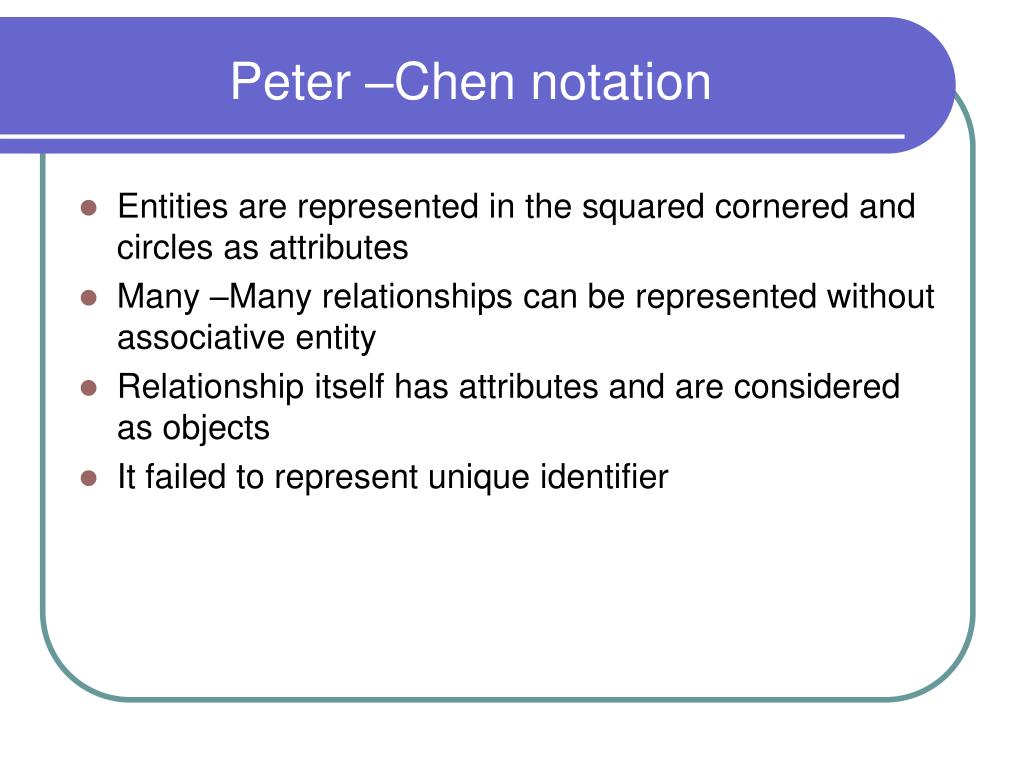 Peter –Chen notation

- Entities are represented in the squared cornered and circles as attributes
- Many –Many relationships can be represented without associative entity
- Relationship itself has attributes and are considered as objects
- It failed to represent unique identifier